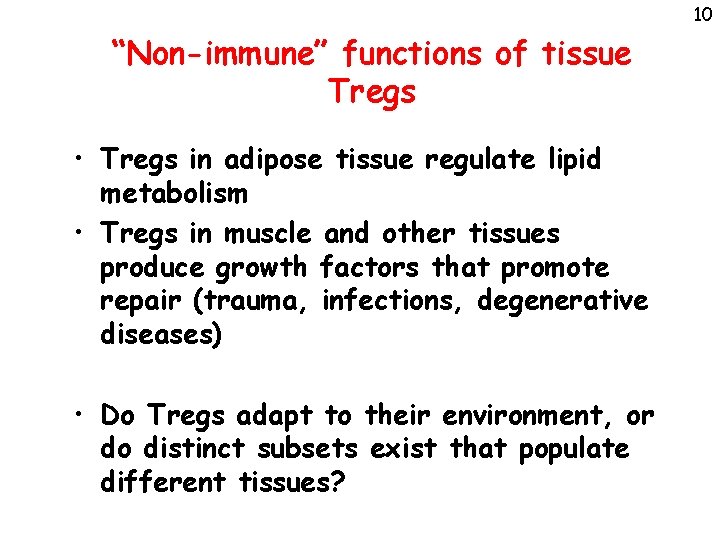 10

“Non-immune” functions of tissue Tregs

• Tregs in adipose tissue regulate lipid metabolism
• Tregs in muscle and other tissues produce growth factors that promote repair (trauma, infections, degenerative diseases)

• Do Tregs adapt to their environment, or do distinct subsets exist that populate different tissues?